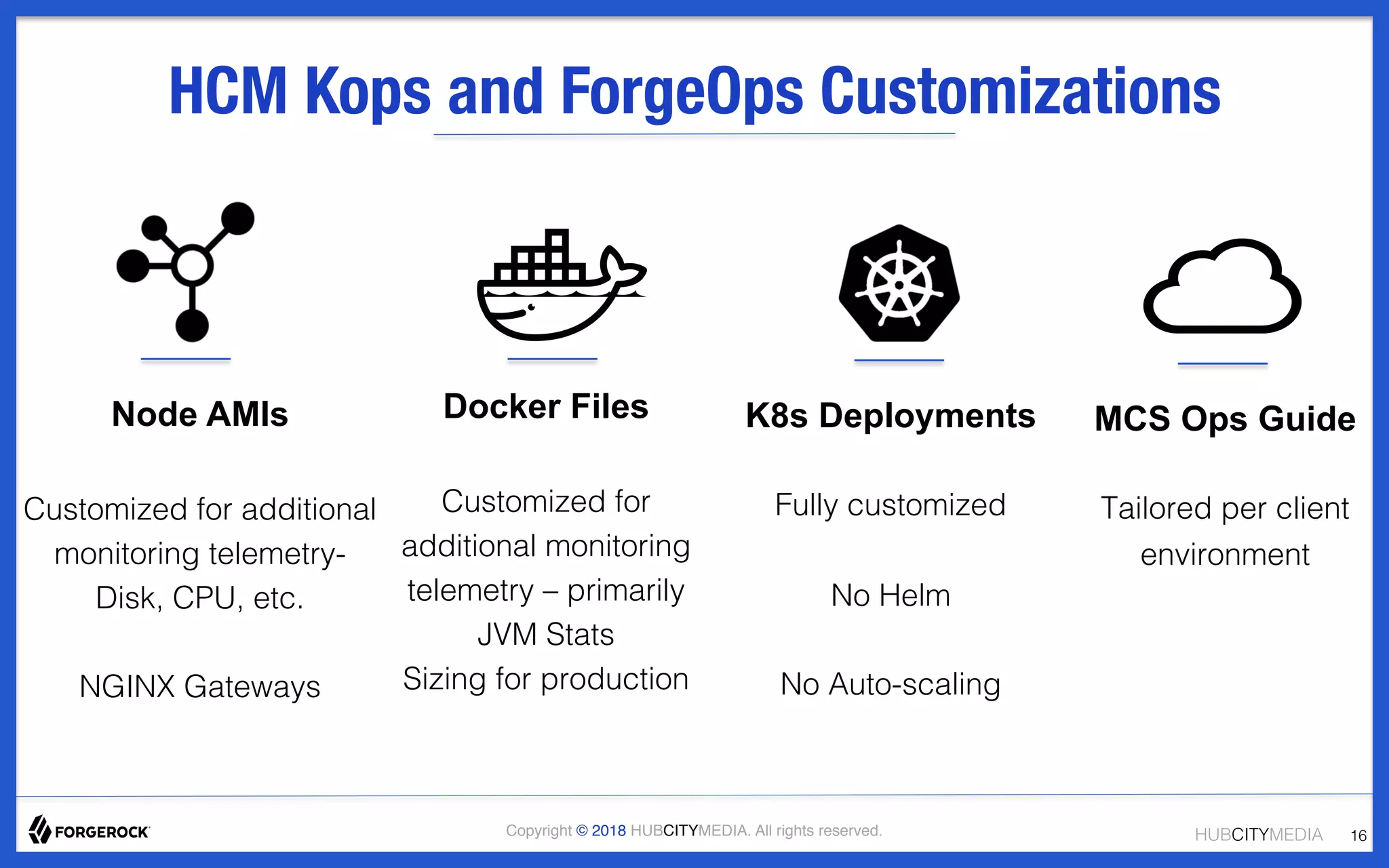 HCM Kops and ForgeOps Customizations

Node AMIs

Customized for additional monitoring telemetry- Disk, CPU, etc.

NGINX Gateways

Docker Files

Customized for additional monitoring telemetry – primarily JVM Stats

Sizing for production

K8s Deployments

Fully customized

No Helm

No Auto-scaling

MCS Ops Guide

Tailored per client environment

FORGEROCK

Copyright © 2018 HUBCITYMEDIA. All rights reserved.

HUBCITYMEDIA 16